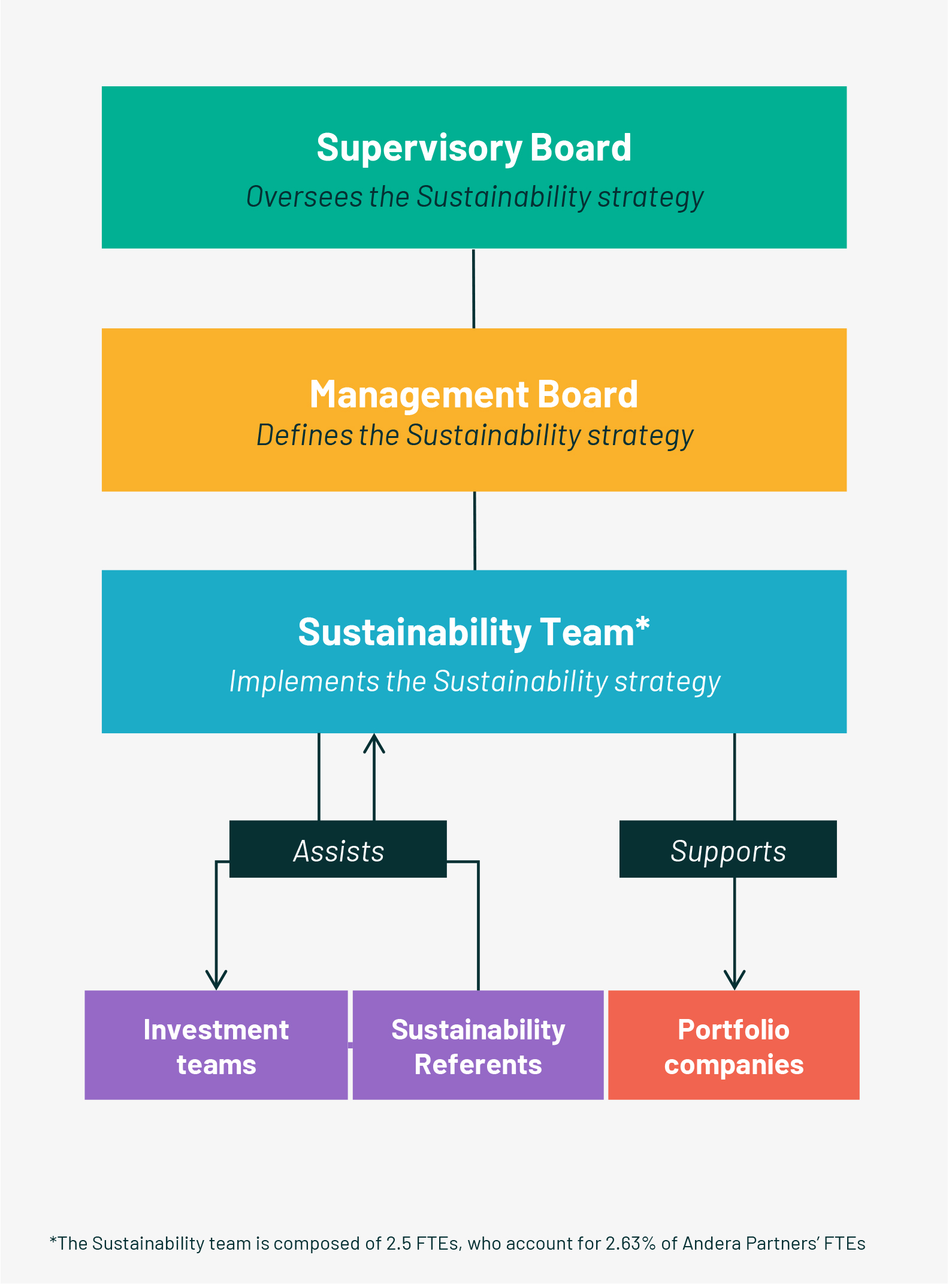 Supervisory Board
Oversees the Sustainability strategy

Management Board
Defines the Sustainability strategy

Sustainability Team*
Implements the Sustainability strategy

Assists

Supports

Investment teams

Sustainability Referents

Portfolio companies

*The Sustainability team is composed of 2.5 FTEs, who account for 2.63% of Andera Partners' FTEs